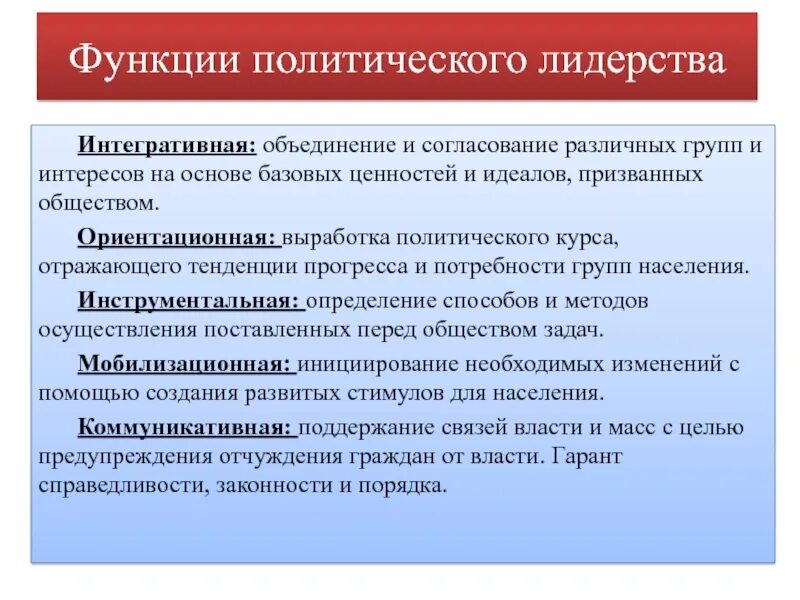 Функции политического лидерства

Интегративная: объединение и согласование различных групп и интересов на основе базовых ценностей и идеалов, призванных обществом.

Ориентационная: выработка политического курса, отражающего тенденции прогресса и потребности групп населения.

Инструментальная: определение способов и методов осуществления поставленных перед обществом задач.

Мобилизационная: инициирование необходимых изменений с помощью создания развитых стимулов для населения.

Коммуникативная: поддержание связей власти и масс с целью предупреждения отчуждения граждан от власти. Гарант справедливости, законности и порядка.